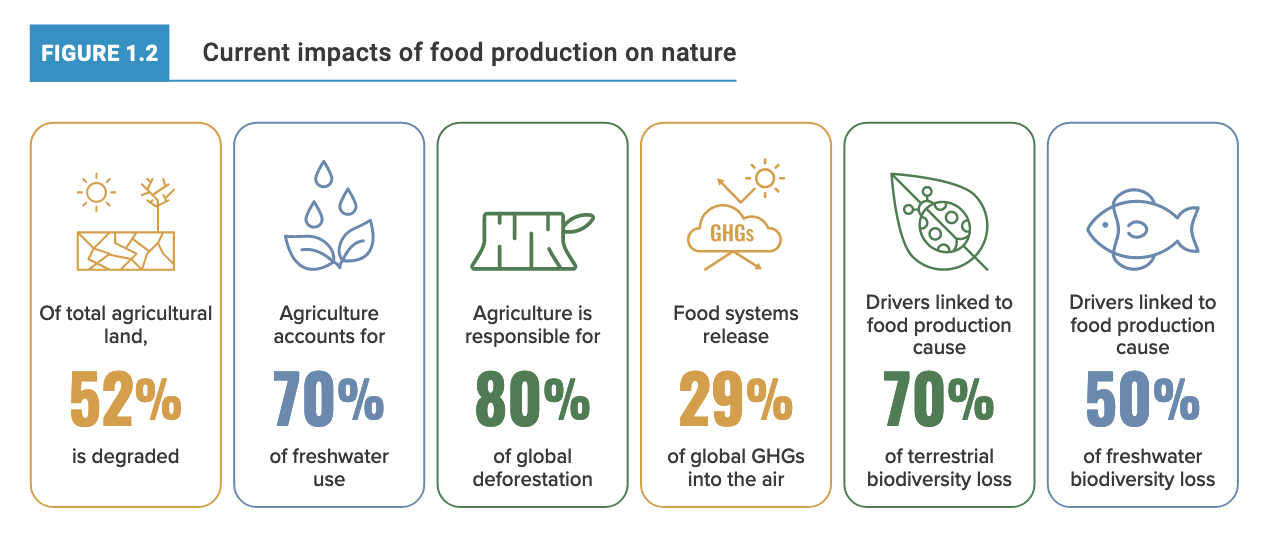 FIGURE 1.2 Current impacts of food production on nature

Of total agricultural land,
52%
is degraded

Agriculture accounts for
70%
of freshwater use

Agriculture is responsible for
80%
of global deforestation

GHGs
Food systems release
29%
of global GHGs into the air

Drivers linked to food production cause
70%
of terrestrial biodiversity loss

Drivers linked to food production cause
50%
of freshwater biodiversity loss